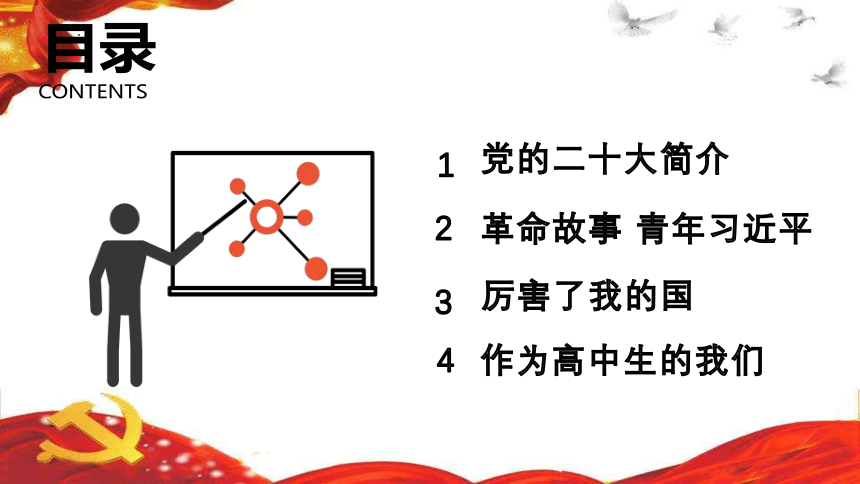 目录
CONTENTS

1 党的二十大简介

2 革命故事 青年习近平

3 厉害了我的国

4 作为高中生的我们